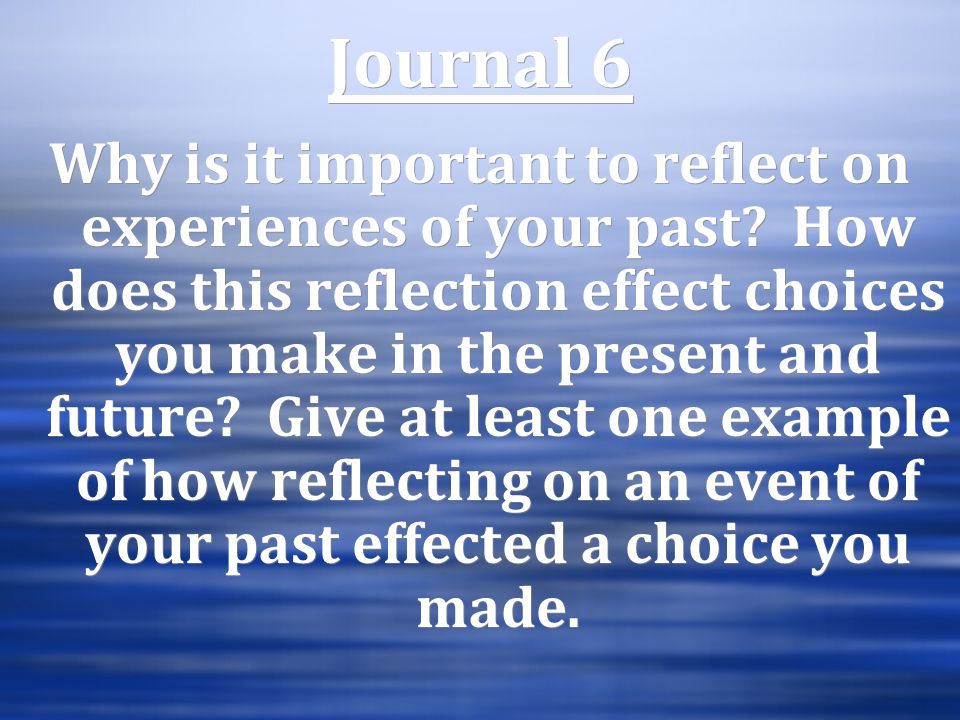 Journal 6

Why is it important to reflect on experiences of your past? How does this reflection effect choices you make in the present and future? Give at least one example of how reflecting on an event of your past effected a choice you made.